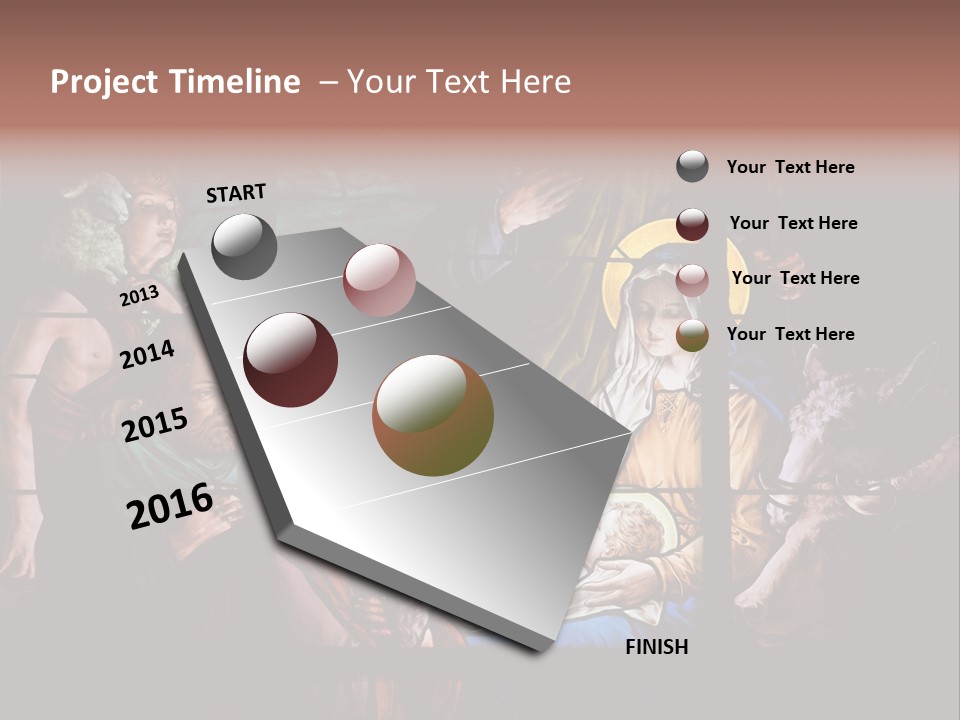 Project Timeline – Your Text Here

START

2013

2014

2015

2016

FINISH

Your Text Here

Your Text Here

Your Text Here

Your Text Here